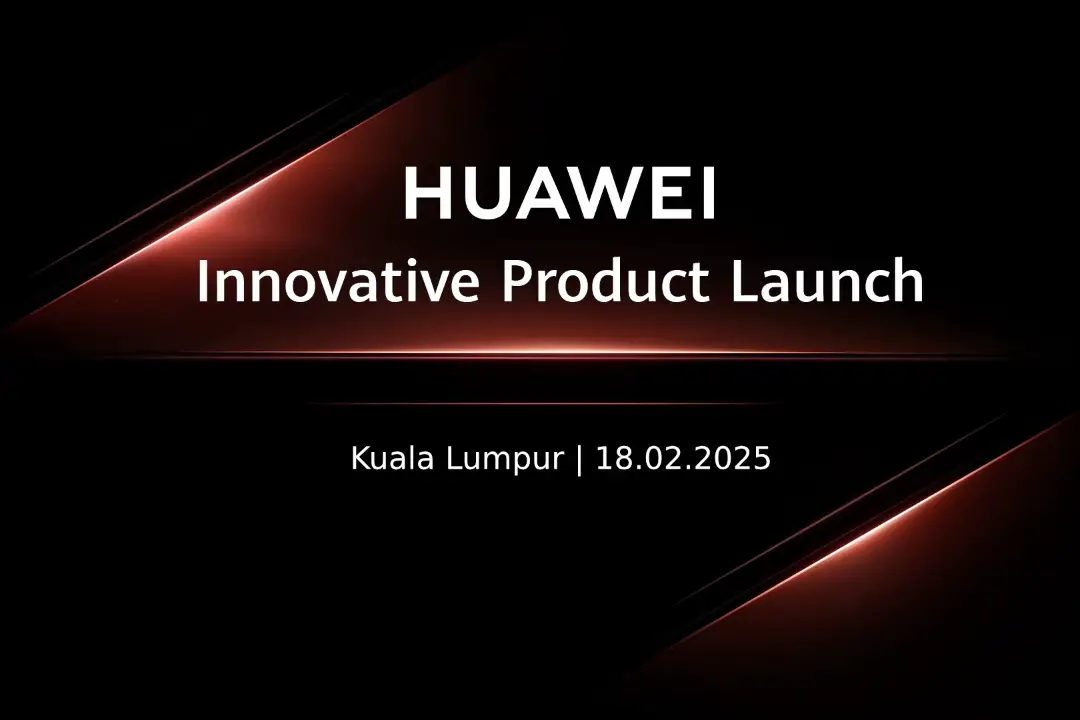 HUAWEI
Innovative Product Launch

Kuala Lumpur | 18.02.2025